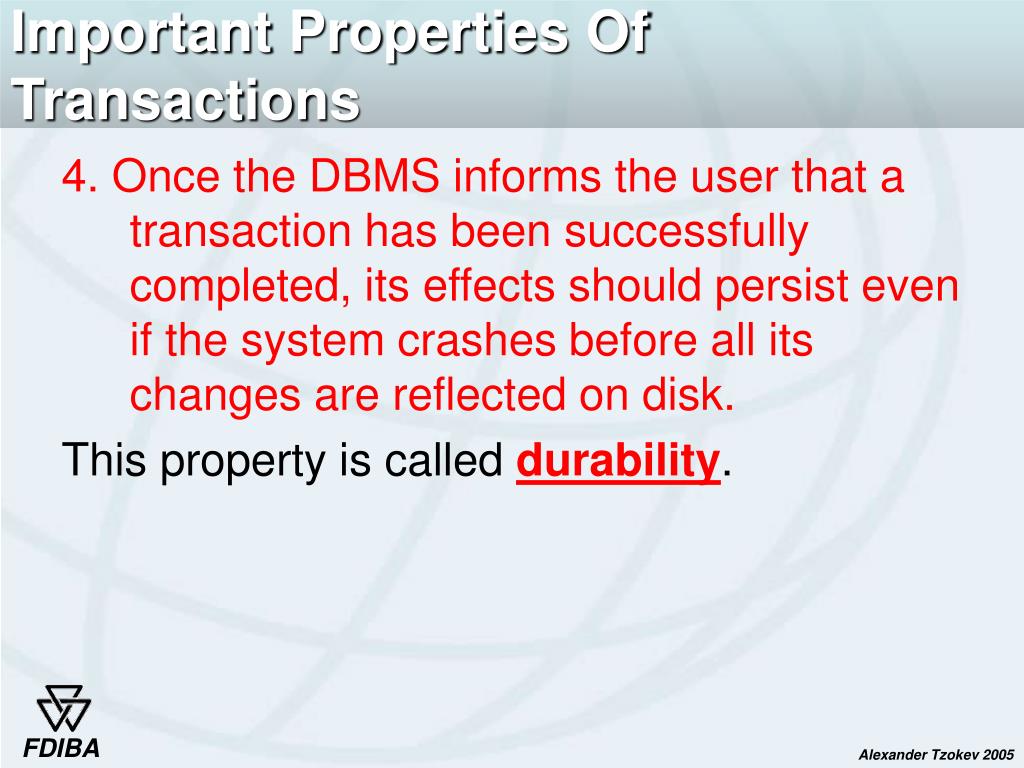 Important Properties Of Transactions

4. Once the DBMS informs the user that a transaction has been successfully completed, its effects should persist even if the system crashes before all its changes are reflected on disk.

This property is called durability.

FDIBA

Alexander Tzokev 2005